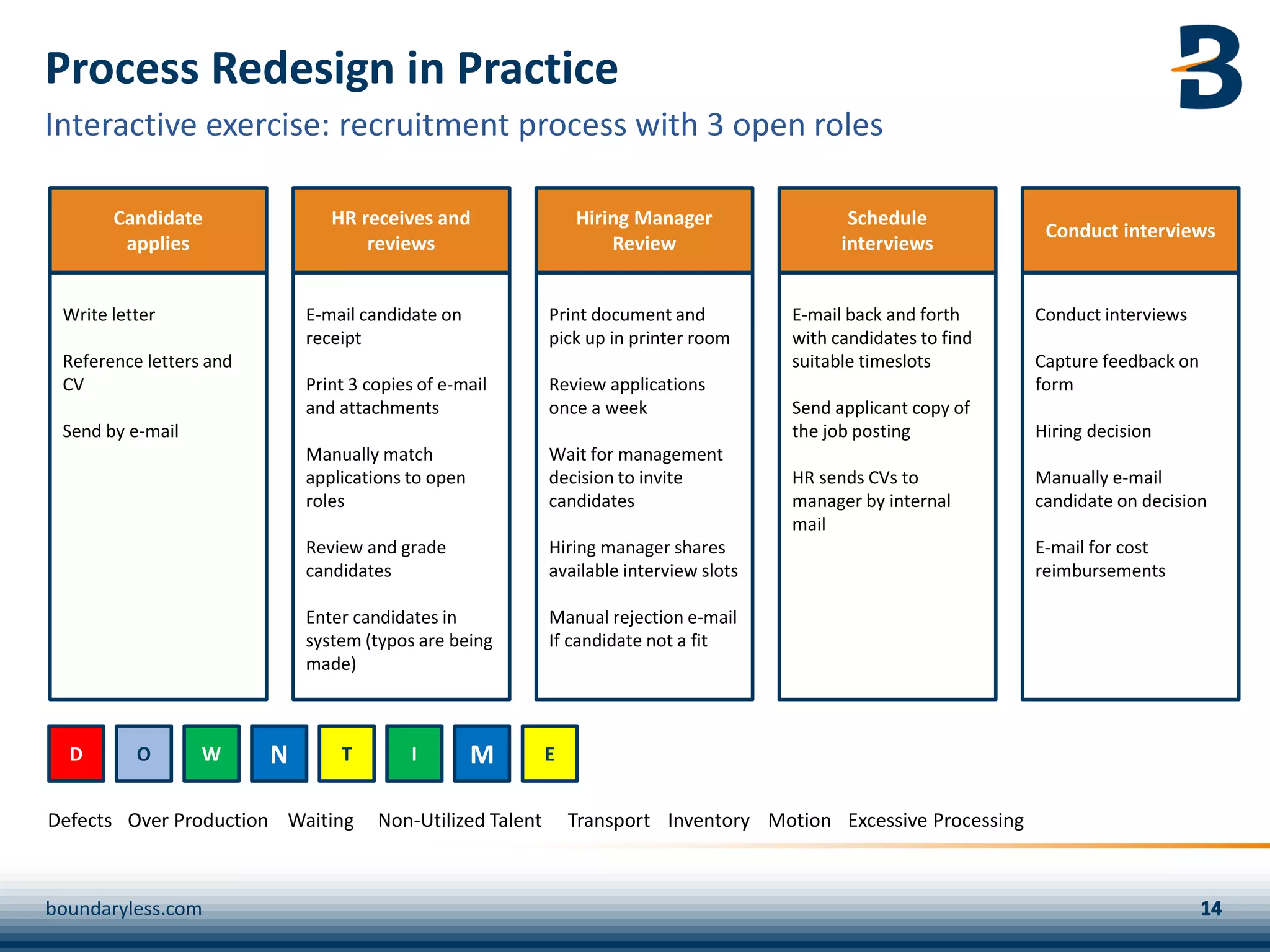 Process Redesign in Practice

Interactive exercise: recruitment process with 3 open roles

Candidate applies

Write letter

Reference letters and CV

Send by e-mail

HR receives and reviews

E-mail candidate on receipt

Print 3 copies of e-mail and attachments

Manually match applications to open roles

Review and grade candidates

Enter candidates in system (typos are being made)

Hiring Manager Review

Print document and pick up in printer room

Review applications once a week

Wait for management decision to invite candidates

Hiring manager shares available interview slots

Manual rejection e-mail If candidate not a fit

Schedule interviews

E-mail back and forth with candidates to find suitable timeslots

Send applicant copy of the job posting

HR sends CVs to manager by internal mail

Conduct interviews

Conduct interviews

Capture feedback on form

Hiring decision

Manually e-mail candidate on decision

E-mail for cost reimbursements

D O W N T I M E

Defects Over Production Waiting Non-Utilized Talent Transport Inventory Motion Excessive Processing

boundaryless.com

14